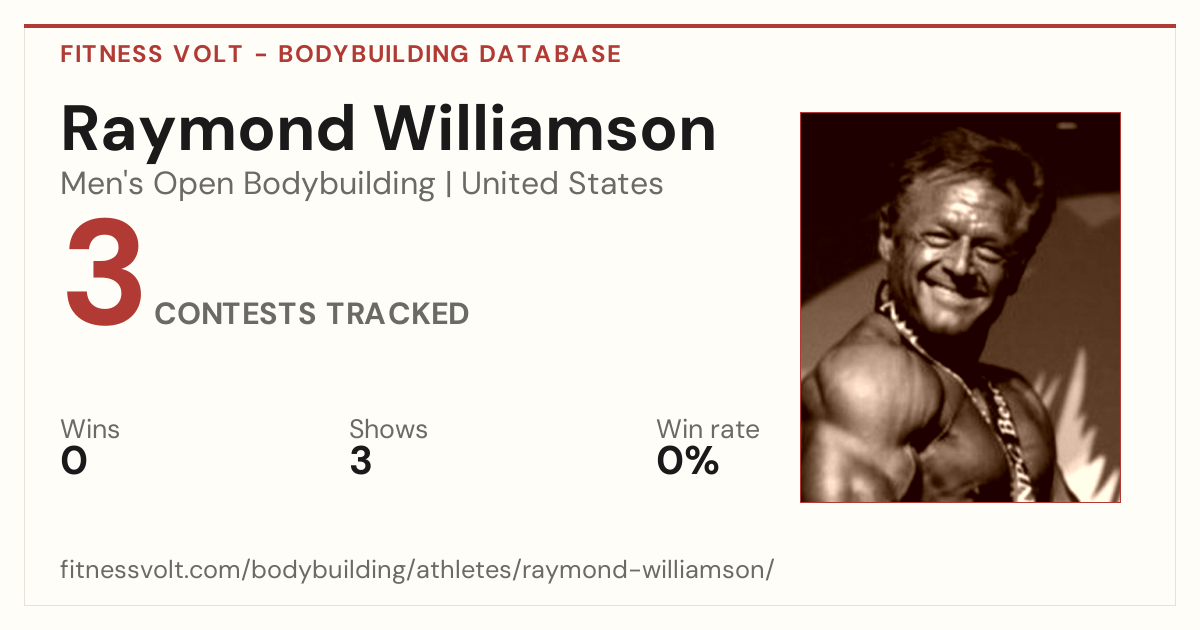 FITNESS VOLT - BODYBUILDING DATABASE

Raymond Williamson

Men's Open Bodybuilding | United States

3 CONTESTS TRACKED

Wins
0

Shows
3

Win rate
0%

fitnessvolt.com/bodybuilding/athletes/raymond-williamson/